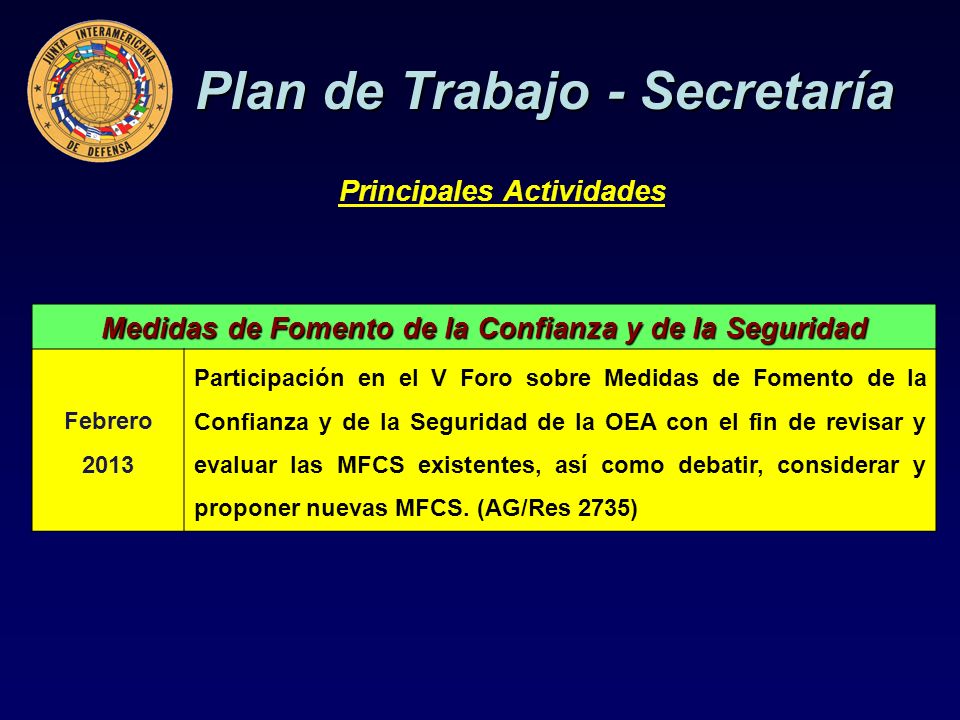 JUNTA INTERAMERICANA DE DEFENSA

Plan de Trabajo - Secretaría

Principales Actividades

| Medidas de Fomento de la Confianza y de la Seguridad | |
|---|---|
| Febrero 2013 | Participación en el V Foro sobre Medidas de Fomento de la Confianza y de la Seguridad de la OEA con el fin de revisar y evaluar las MFCS existentes, así como debatir, considerar y proponer nuevas MFCS. (AG/Res 2735) |